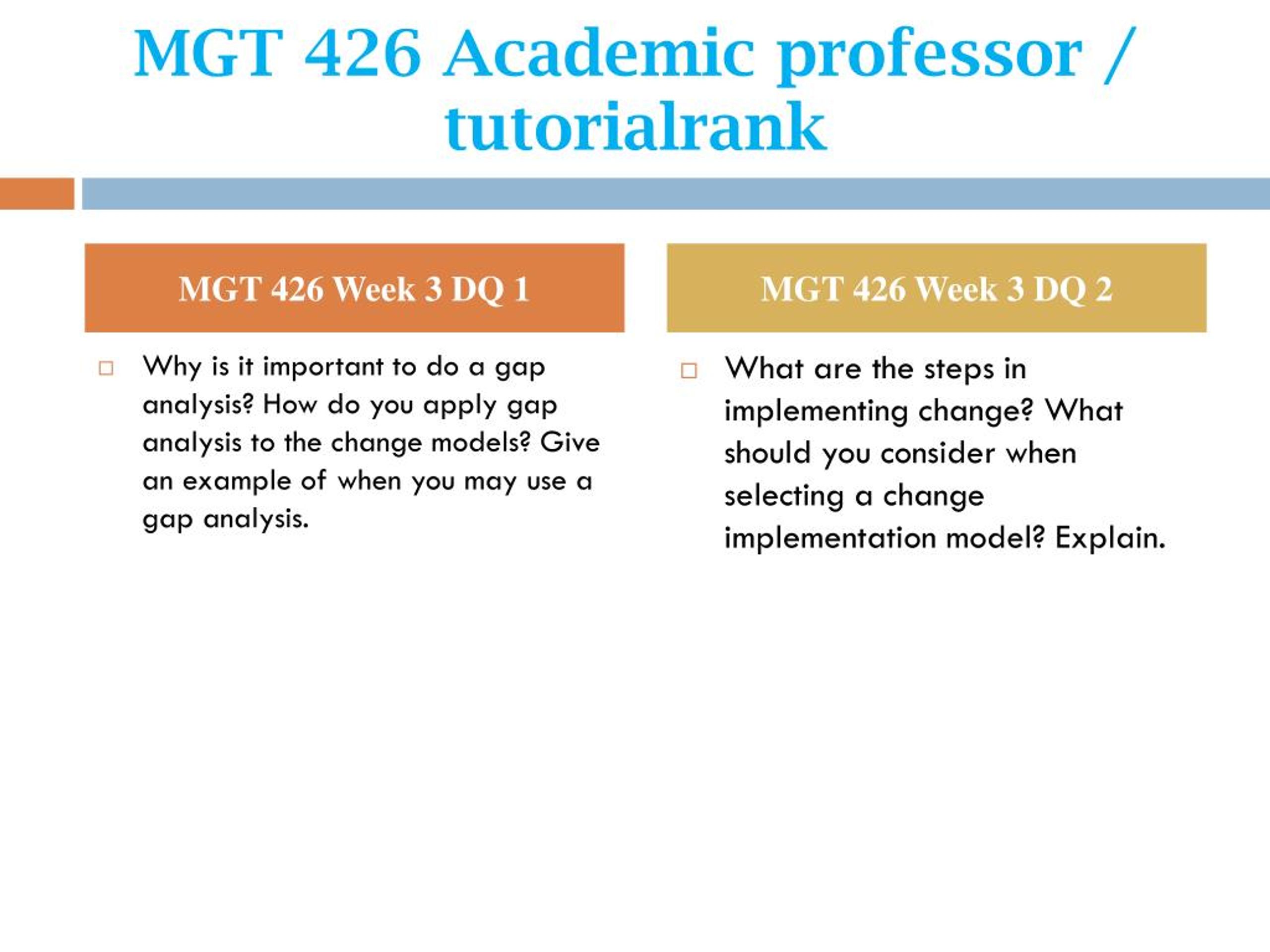 MGT 426 Academic professor / tutorialrank

MGT 426 Week 3 DQ 1

Why is it important to do a gap analysis? How do you apply gap analysis to the change models? Give an example of when you may use a gap analysis.

MGT 426 Week 3 DQ 2

What are the steps in implementing change? What should you consider when selecting a change implementation model? Explain.